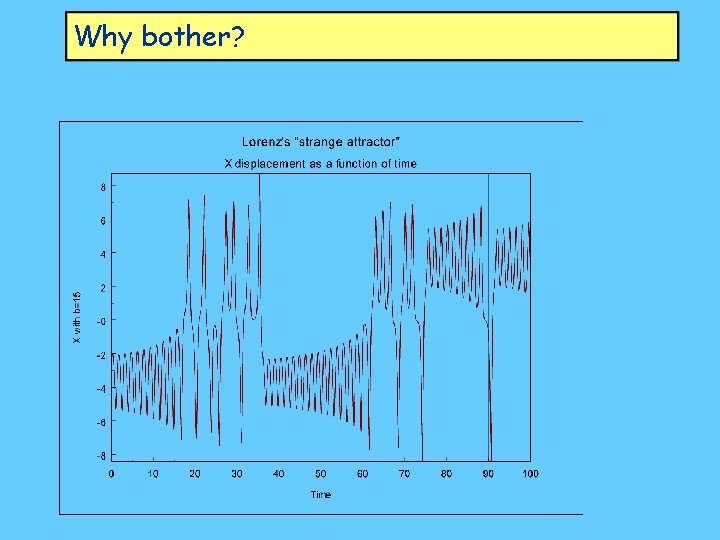 Why bother?

Lorenz's "strange attractor"

X displacement as a function of time

X with b=15

8
6
4
2
-0
-2
-4
-6
-8

0 10 20 30 40 50 60 70 80 90 100

Time